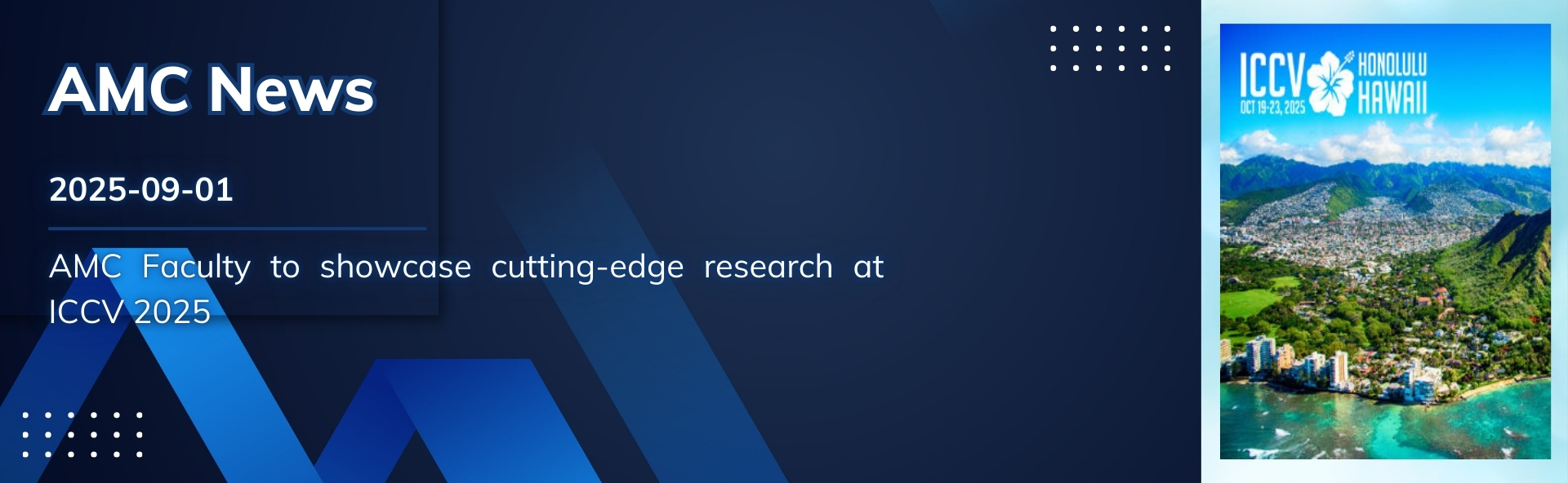 AMC News

2025-09-01

AMC Faculty to showcase cutting-edge research at ICCV 2025

ICCV
OCT 19-23, 2025
HONOLULU
HAWAII